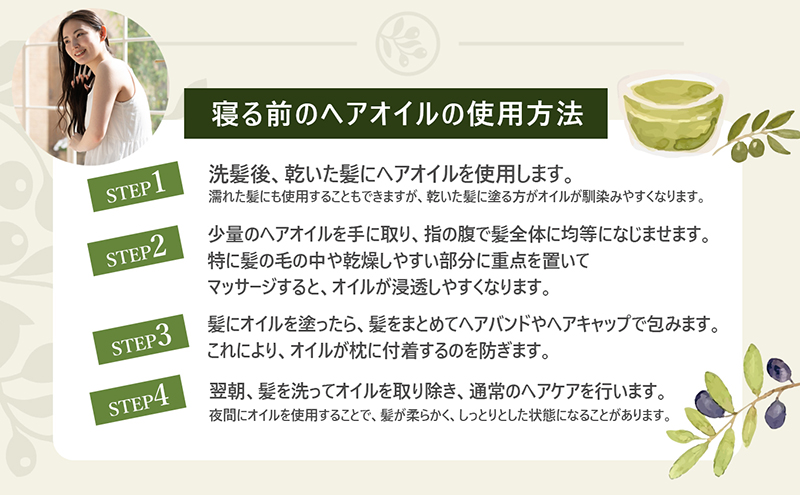 寝る前のヘアオイルの使用方法

STEP1
洗髪後、乾いた髪にヘアオイルを使用します。
濡れた髪にも使用することもできますが、乾いた髪に塗る方がオイルが馴染みやすくなります。

STEP2
少量のヘアオイルを手に取り、指の腹で髪全体に均等になじませます。
特に髪の毛の中や乾燥しやすい部分に重点を置いて
マッサージすると、オイルが浸透しやすくなります。

STEP3
髪にオイルを塗ったら、髪をまとめてヘアバンドやヘアキャップで包みます。
これにより、オイルが枕に付着するのを防ぎます。

STEP4
翌朝、髪を洗ってオイルを取り除き、通常のヘアケアを行います。
夜間にオイルを使用することで、髪が柔らかく、しっとりとした状態になることがあります。